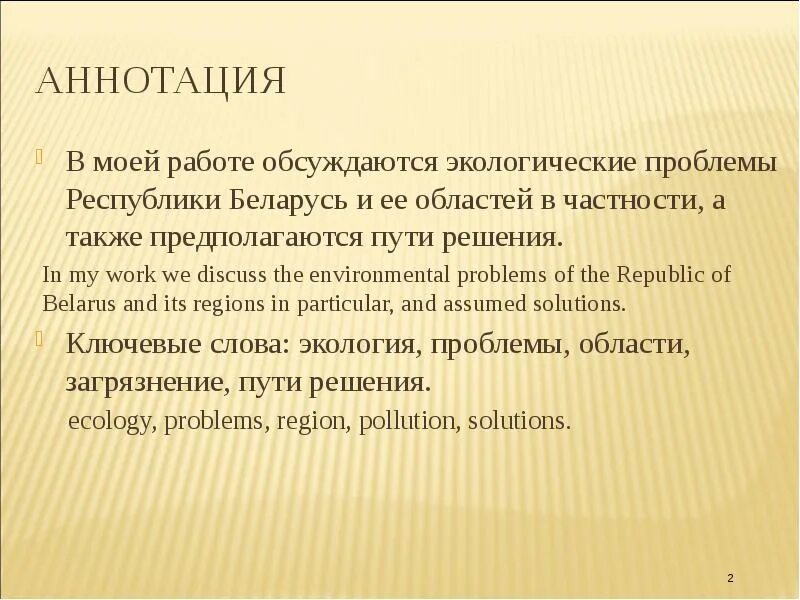 АННОТАЦИЯ

В моей работе обсуждаются экологические проблемы Республики Беларусь и ее областей в частности, а также предполагаются пути решения.

In my work we discuss the environmental problems of the Republic of Belarus and its regions in particular, and assumed solutions.

Ключевые слова: экология, проблемы, области, загрязнение, пути решения.

ecology, problems, region, pollution, solutions.

2